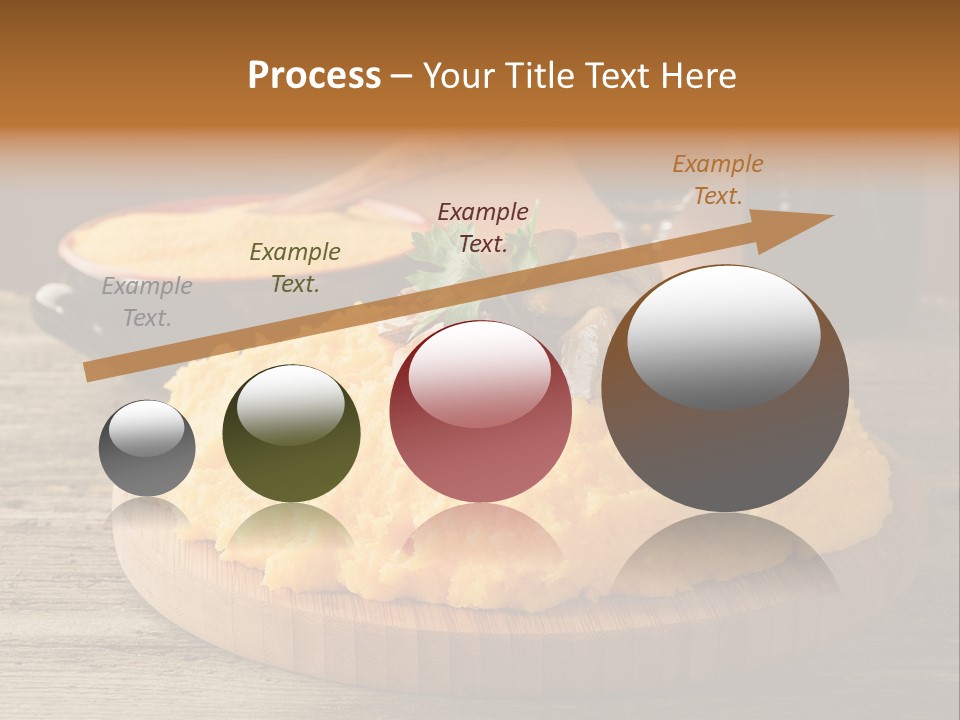 Process – Your Title Text Here

Example Text.

Example Text.

Example Text.

Example Text.